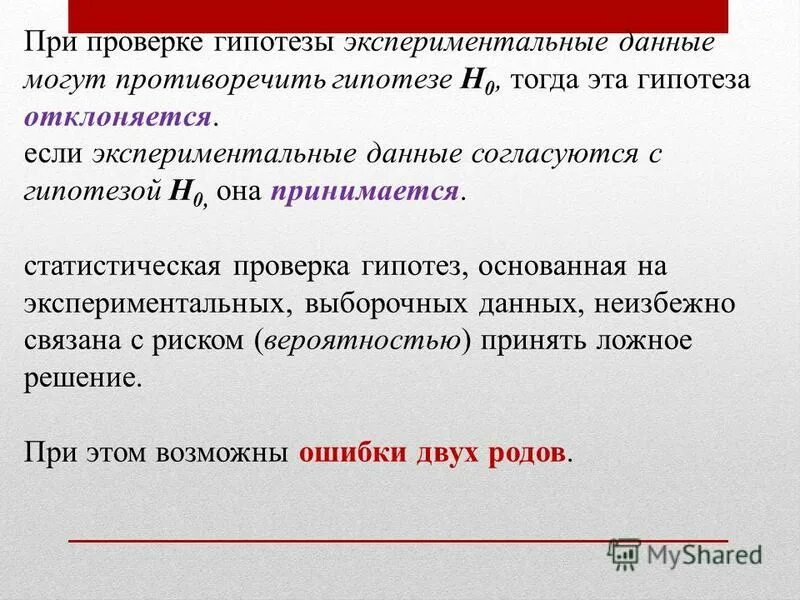 При проверке гипотезы экспериментальные данные могут противоречить гипотезе $H_0$, тогда эта гипотеза отклоняется.
если экспериментальные данные согласуются с гипотезой $H_0$, она принимается.

статистическая проверка гипотез, основанная на экспериментальных, выборочных данных, неизбежно связана с риском (вероятностью) принять ложное решение.

При этом возможны ошибки двух родов.

MyShared